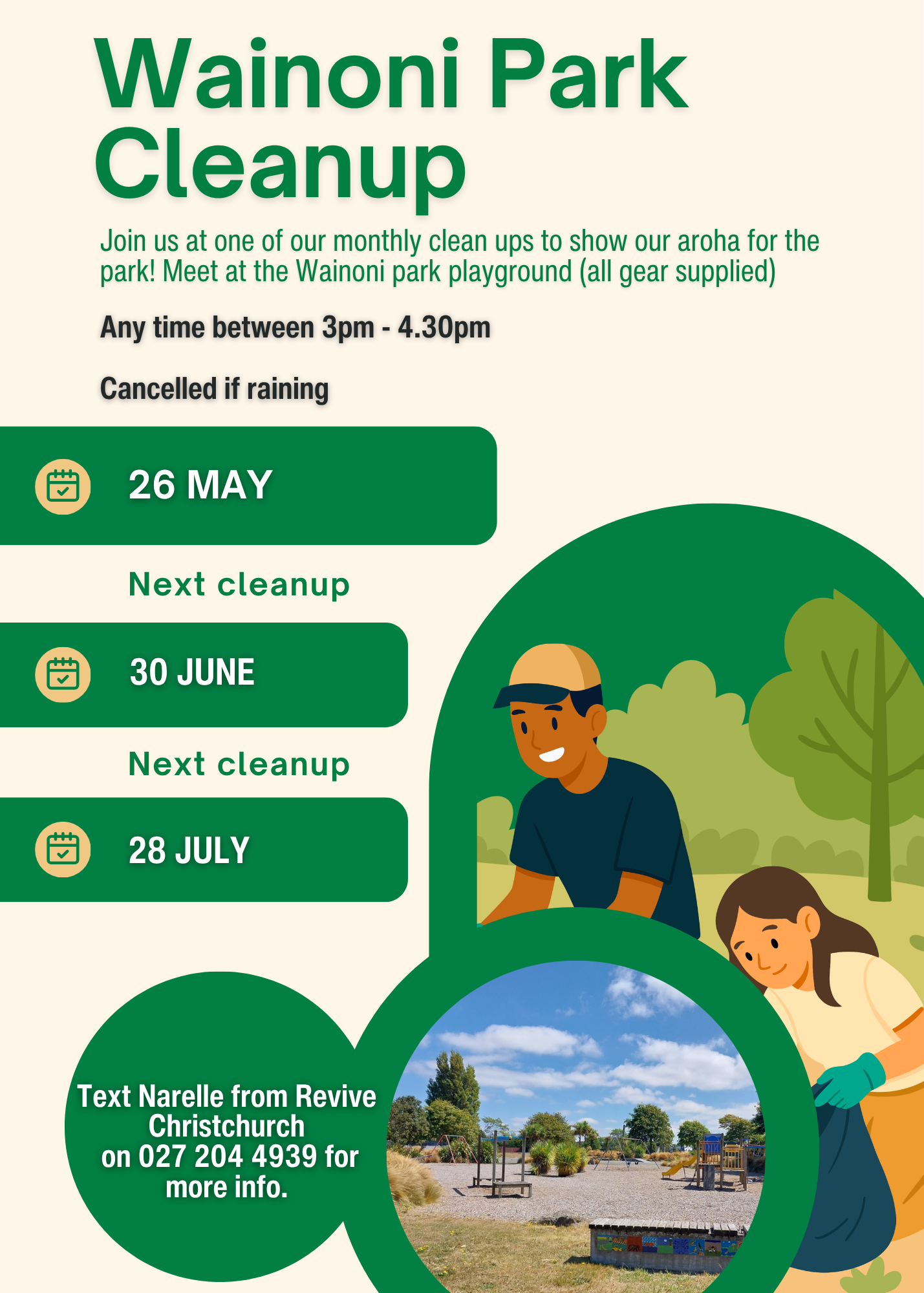 Wainoni Park Cleanup

Join us at one of our monthly clean ups to show our aroha for the park! Meet at the Wainoni park playground (all gear supplied)

Any time between 3pm - 4.30pm

Cancelled if raining

26 MAY

Next cleanup

30 JUNE

Next cleanup

28 JULY

Text Narelle from Revive Christchurch on 027 204 4939 for more info.